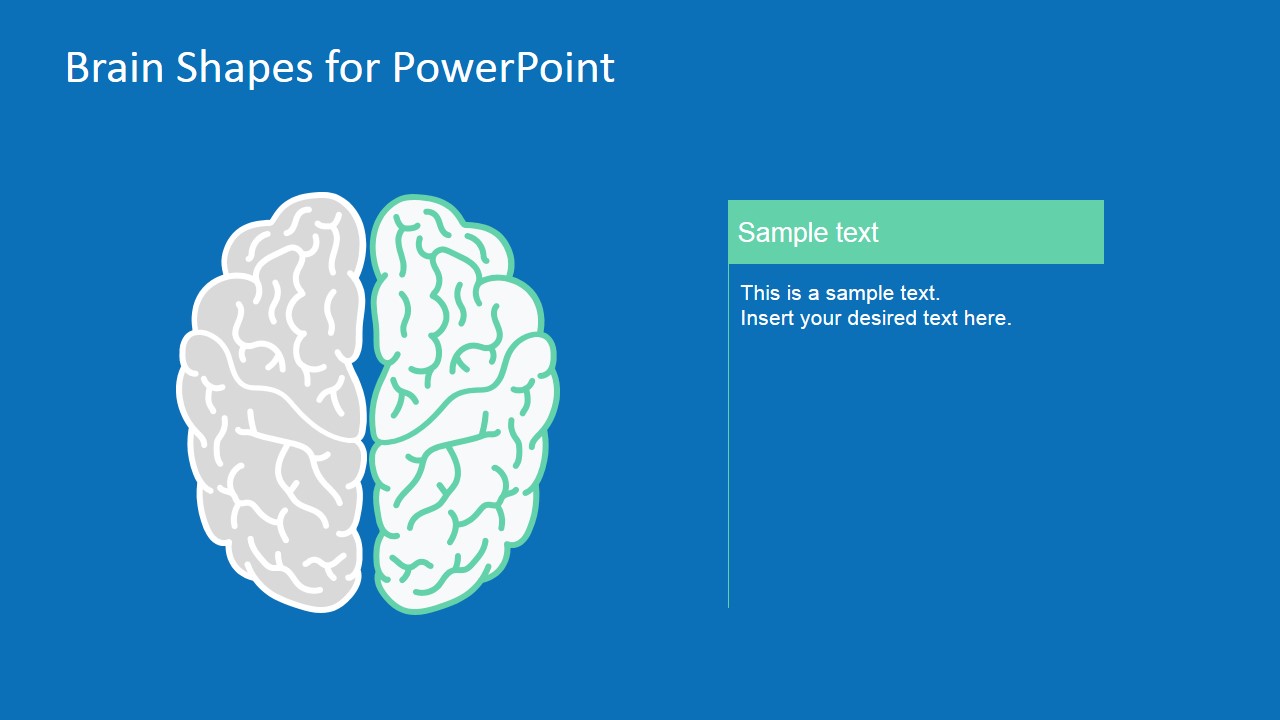 Brain Shapes for PowerPoint

Sample text

This is a sample text.
Insert your desired text here.